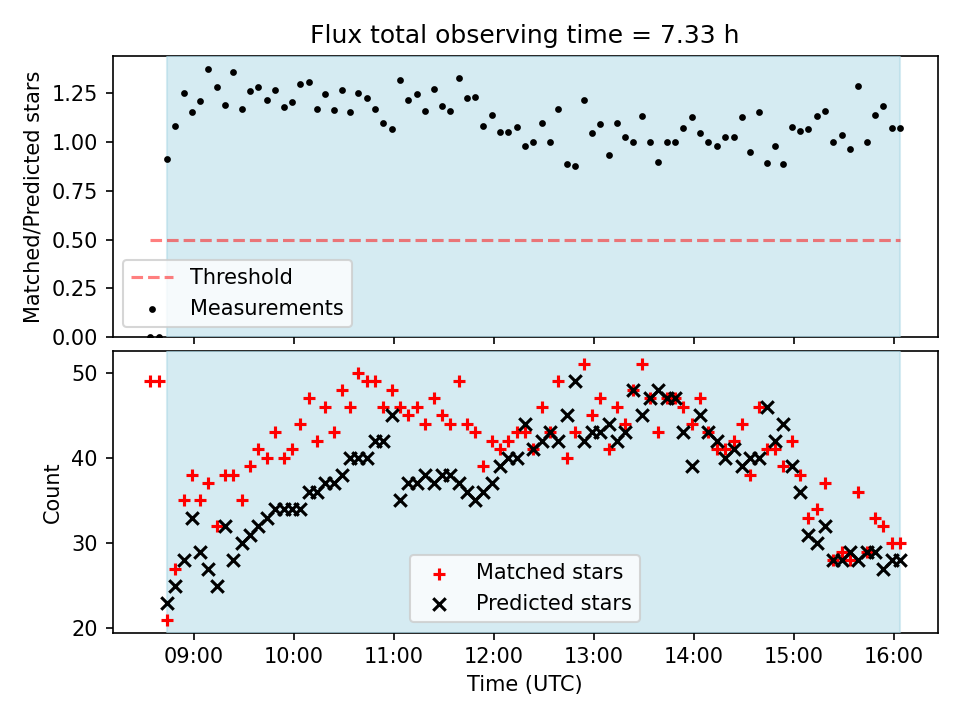 Flux total observing time = 7.33 h

Matched/Predicted stars

1.25
1.00
0.75
0.50
0.25
0.00

Threshold
Measurements

Count

50
40
30
20

Matched stars
Predicted stars

09:00 10:00 11:00 12:00 13:00 14:00 15:00 16:00

Time (UTC)